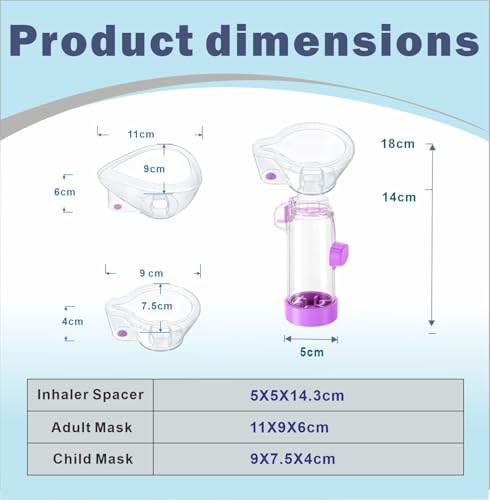 Product dimensions

11cm

9cm

6cm

9 cm

7.5cm

4cm

18cm

14cm

5cm

| Inhaler Spacer | 5X5X14.3cm |
|---|---|
| Adult Mask | 11X9X6cm |
| Child Mask | 9X7.5X4cm |